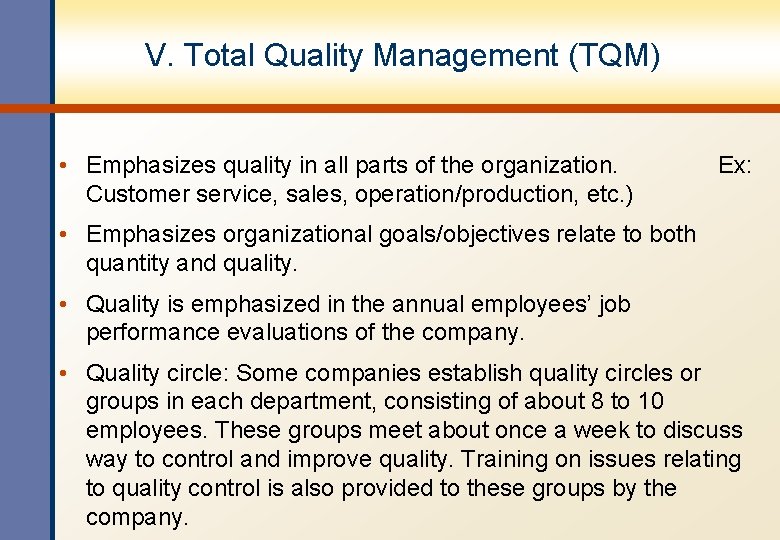 V. Total Quality Management (TQM)

• Emphasizes quality in all parts of the organization. Ex: Customer service, sales, operation/production, etc.)

• Emphasizes organizational goals/objectives relate to both quantity and quality.

• Quality is emphasized in the annual employees' job performance evaluations of the company.

• Quality circle: Some companies establish quality circles or groups in each department, consisting of about 8 to 10 employees. These groups meet about once a week to discuss way to control and improve quality. Training on issues relating to quality control is also provided to these groups by the company.